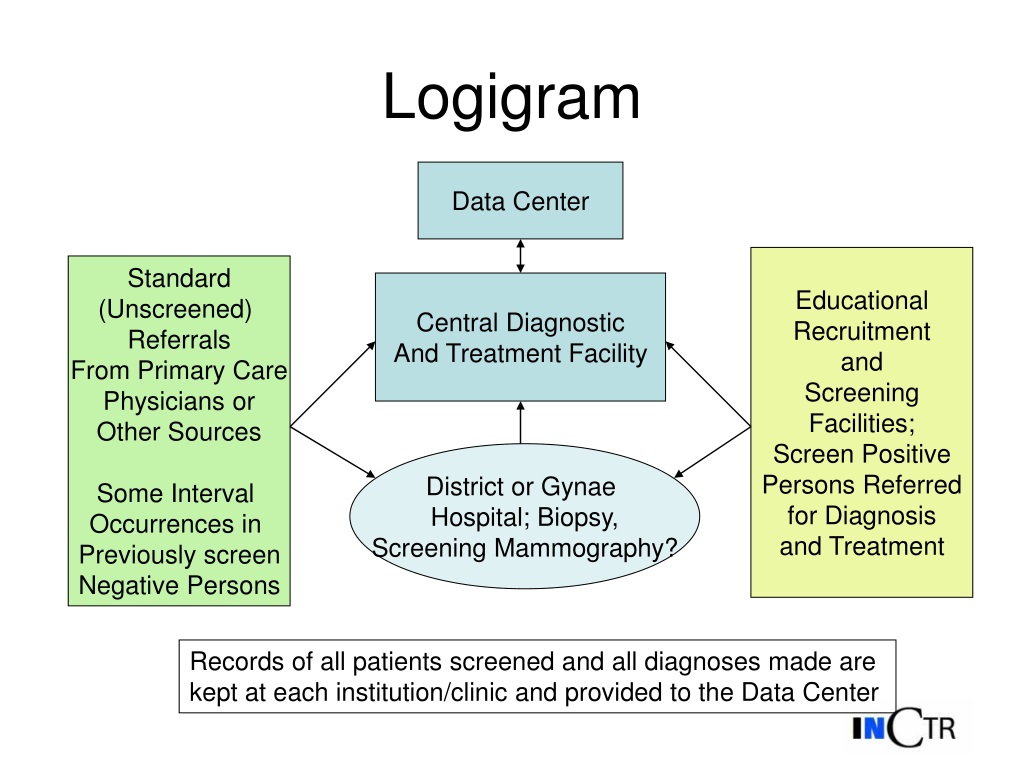 Logigram

Data Center

Standard (Unscreened) Referrals From Primary Care Physicians or Other Sources

Some Interval Occurrences in Previously screen Negative Persons

Central Diagnostic And Treatment Facility

District or Gynae Hospital; Biopsy, Screening Mammography?

Educational Recruitment and Screening Facilities; Screen Positive Persons Referred for Diagnosis and Treatment

Records of all patients screened and all diagnoses made are kept at each institution/clinic and provided to the Data Center

INCTR